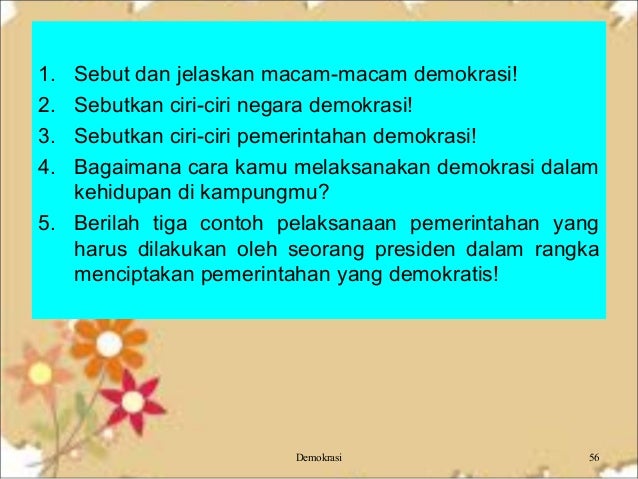 1. Sebut dan jelaskan macam-macam demokrasi!
2. Sebutkan ciri-ciri negara demokrasi!
3. Sebutkan ciri-ciri pemerintahan demokrasi!
4. Bagaimana cara kamu melaksanakan demokrasi dalam kehidupan di kampungmu?
5. Berilah tiga contoh pelaksanaan pemerintahan yang harus dilakukan oleh seorang presiden dalam rangka menciptakan pemerintahan yang demokratis!

Demokrasi

56